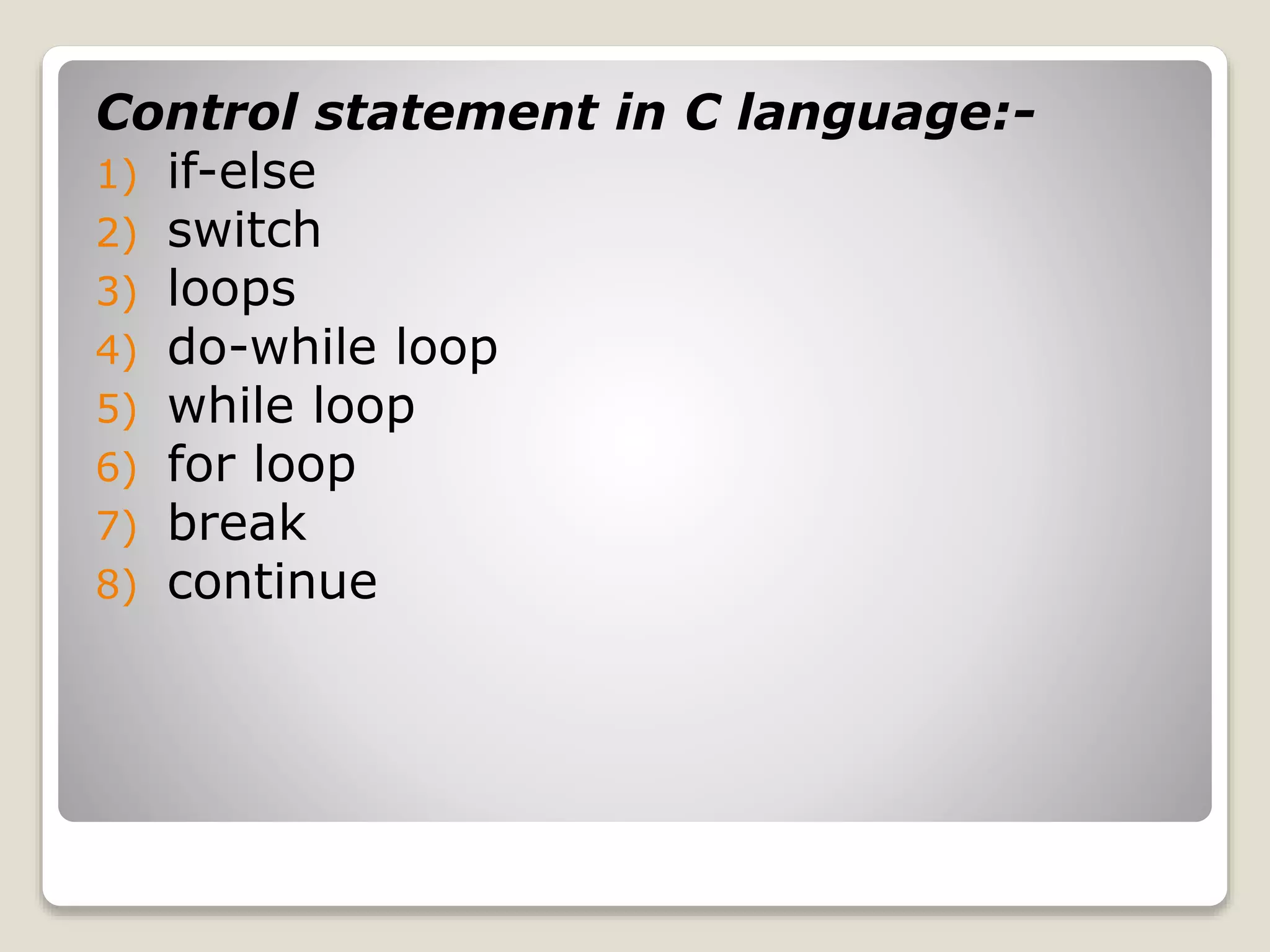 Control statement in C language:-
1) if-else
2) switch
3) loops
4) do-while loop
5) while loop
6) for loop
7) break
8) continue